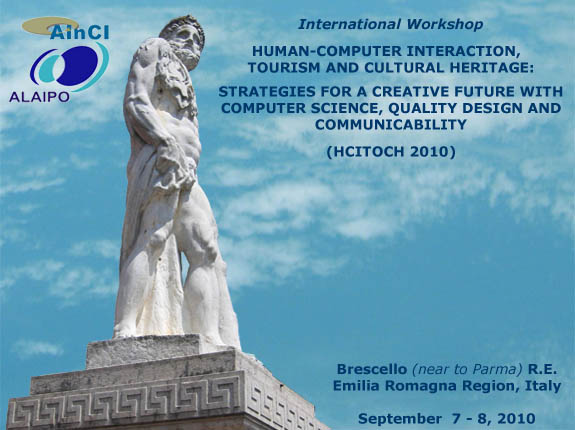 AInCI

ALAIPO

International Workshop

HUMAN-COMPUTER INTERACTION, TOURISM AND CULTURAL HERITAGE:

STRATEGIES FOR A CREATIVE FUTURE WITH COMPUTER SCIENCE, QUALITY DESIGN AND COMMUNICABILITY

(HCITOCH 2010)

Brescello (near to Parma) R.E.
Emilia Romagna Region, Italy

September 7 - 8, 2010